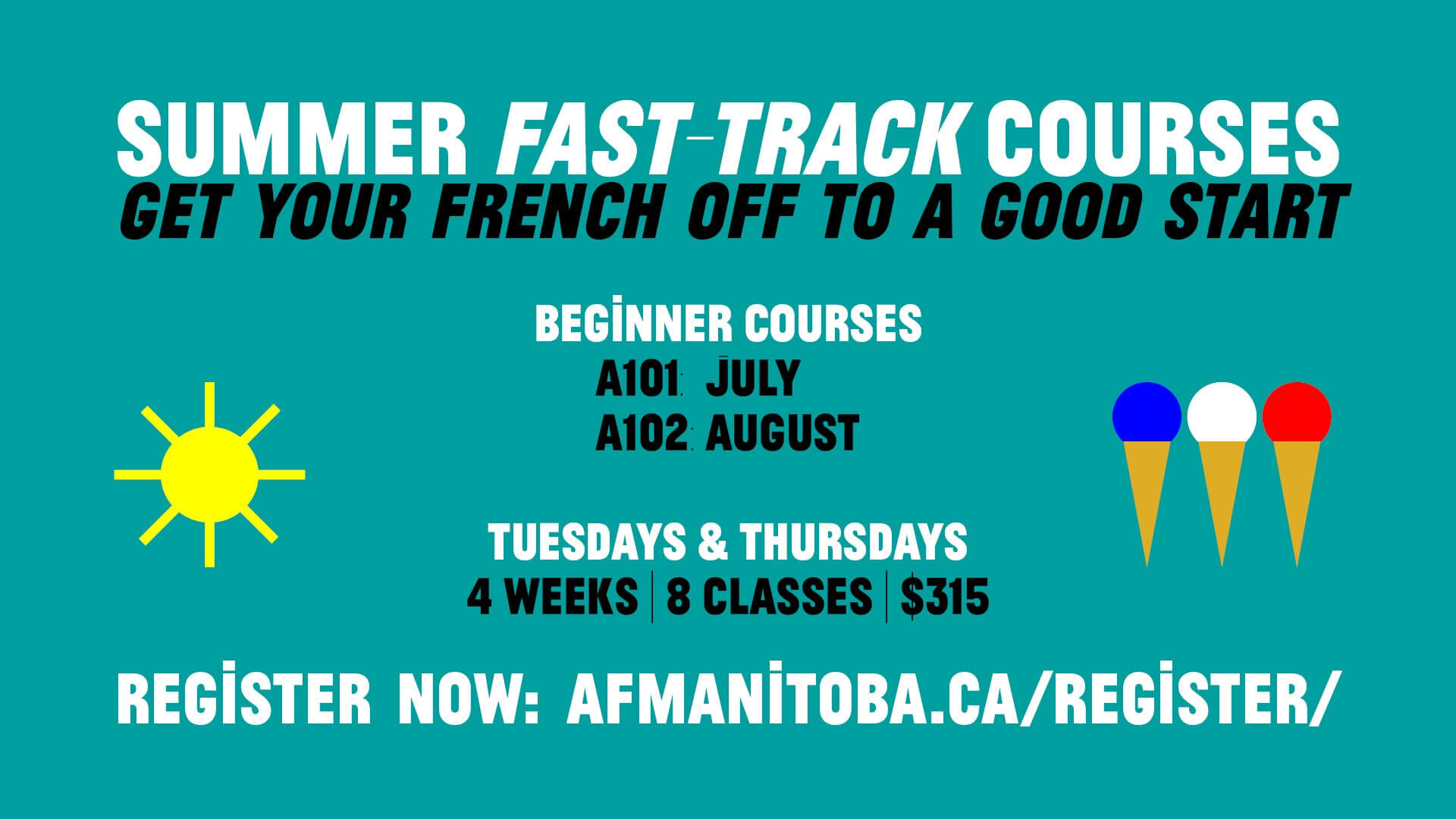 SUMMER FAST-TRACK COURSES
GET YOUR FRENCH OFF TO A GOOD START

BEGİNNER COURSES
A101: JULY
A102: AUGUST

TUESDAYS & THURSDAYS
4 WEEKS | 8 CLASSES | $315

REGİSTER NOW: AFMANİTOBA.CA/REGİSTER/